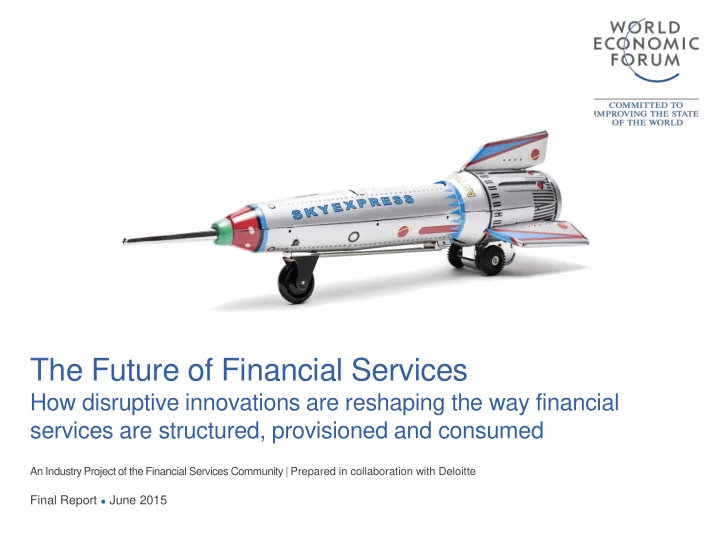 WORLD ECONOMIC FORUM

COMMITTED TO IMPROVING THE STATE OF THE WORLD

SKYEXPRESS

The Future of Financial Services
How disruptive innovations are reshaping the way financial services are structured, provisioned and consumed

An Industry Project of the Financial Services Community | Prepared in collaboration with Deloitte

Final Report • June 2015